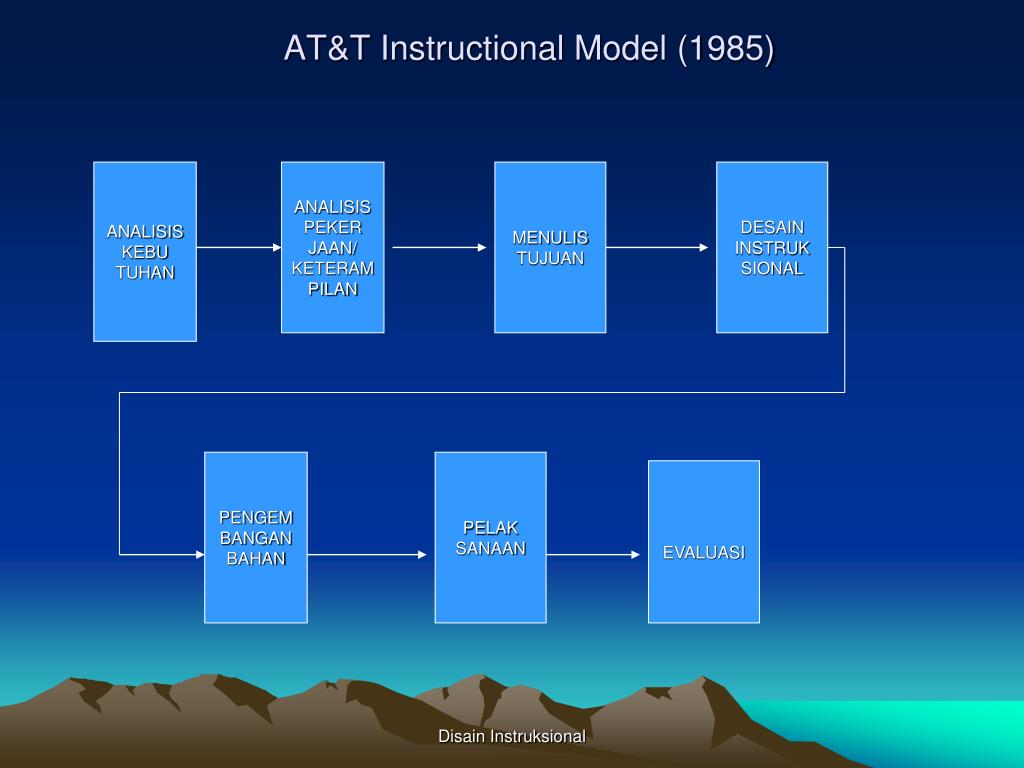 AT&T Instructional Model (1985)

ANALISIS KEBU TUHAN

ANALISIS PEKER JAAN/ KETERAM PILAN

MENULIS TUJUAN

DESAIN INSTRUK SIONAL

PENGEM BANGAN BAHAN

PELAK SANAAN

EVALUASI

Disain Instruksional